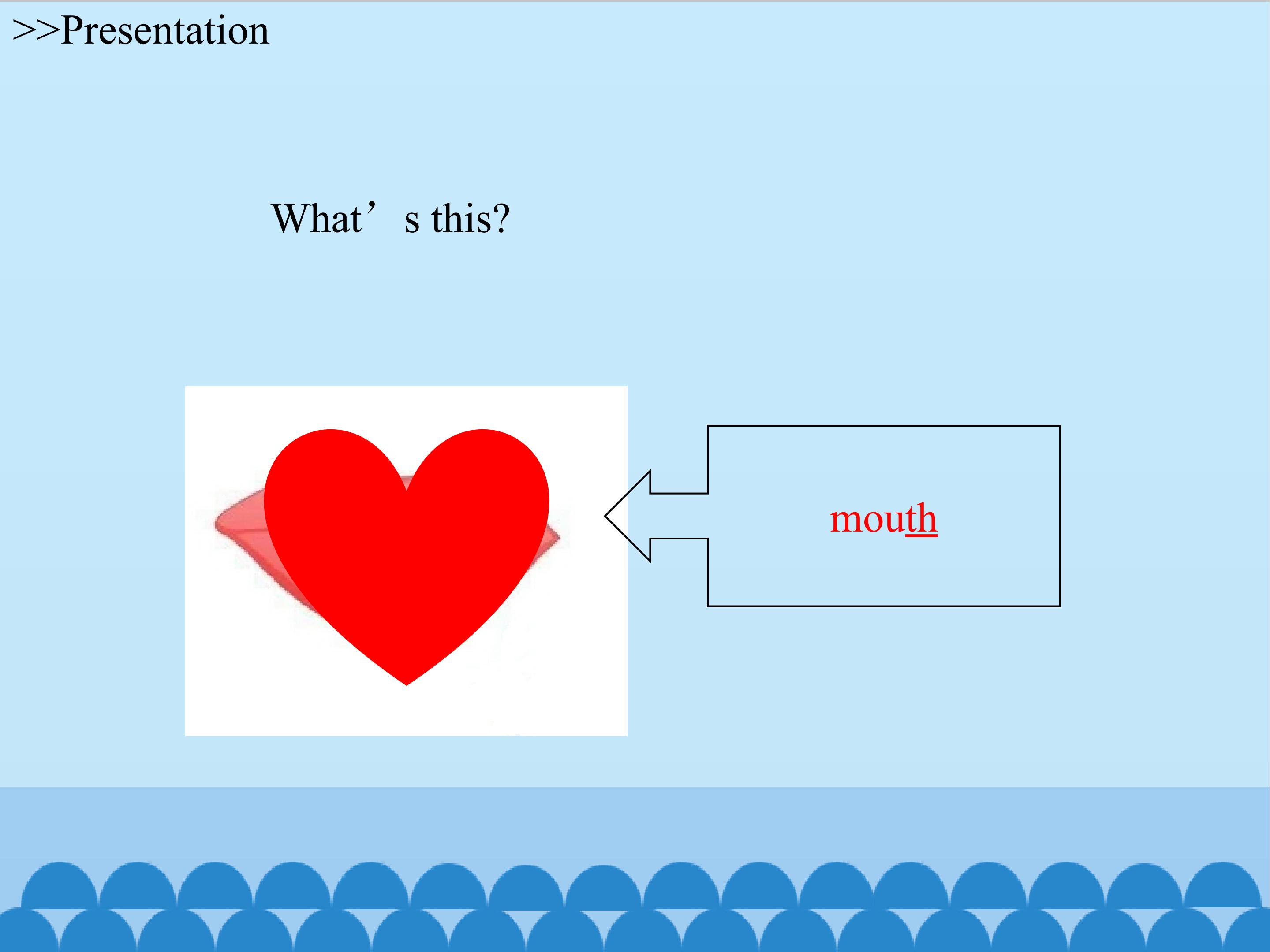 >>Presentation

What’s this?

mouth